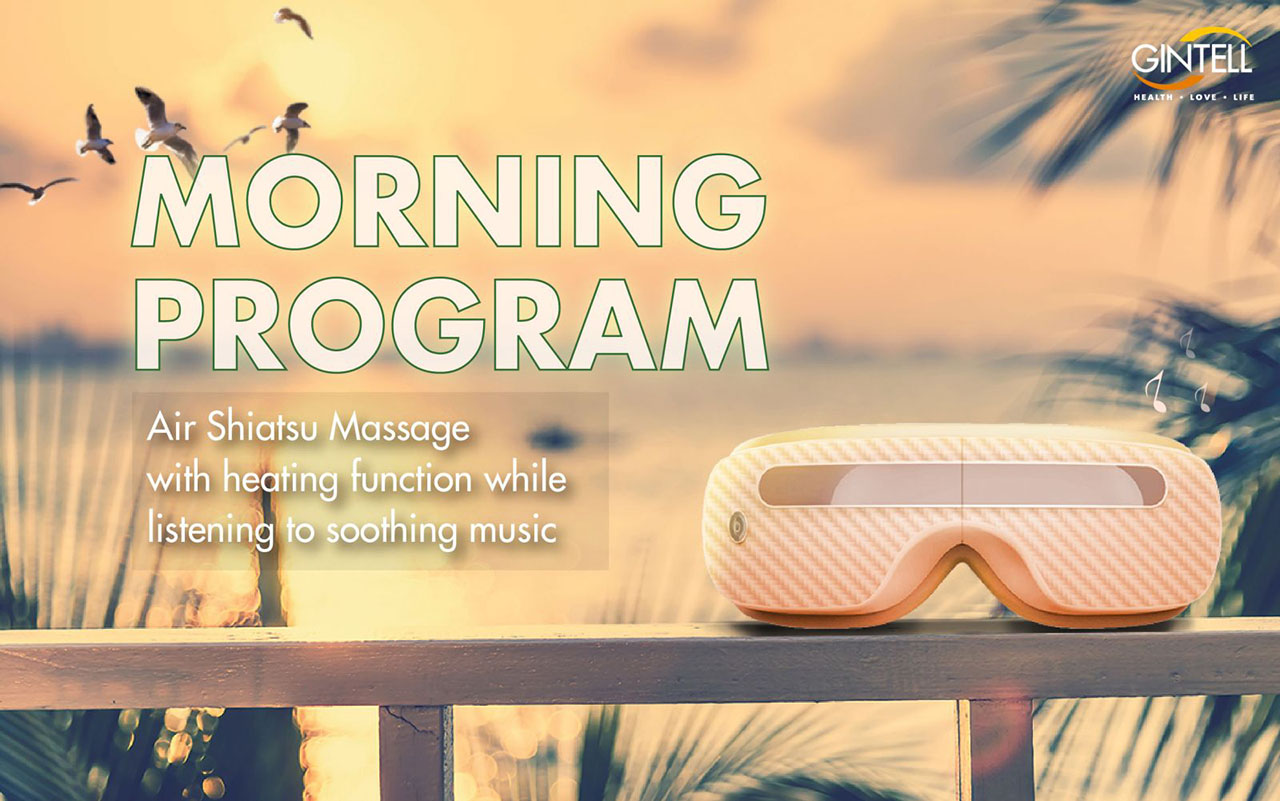 GINTELL
HEALTH • LOVE • LIFE

MORNING PROGRAM

Air Shiatsu Massage with heating function while listening to soothing music